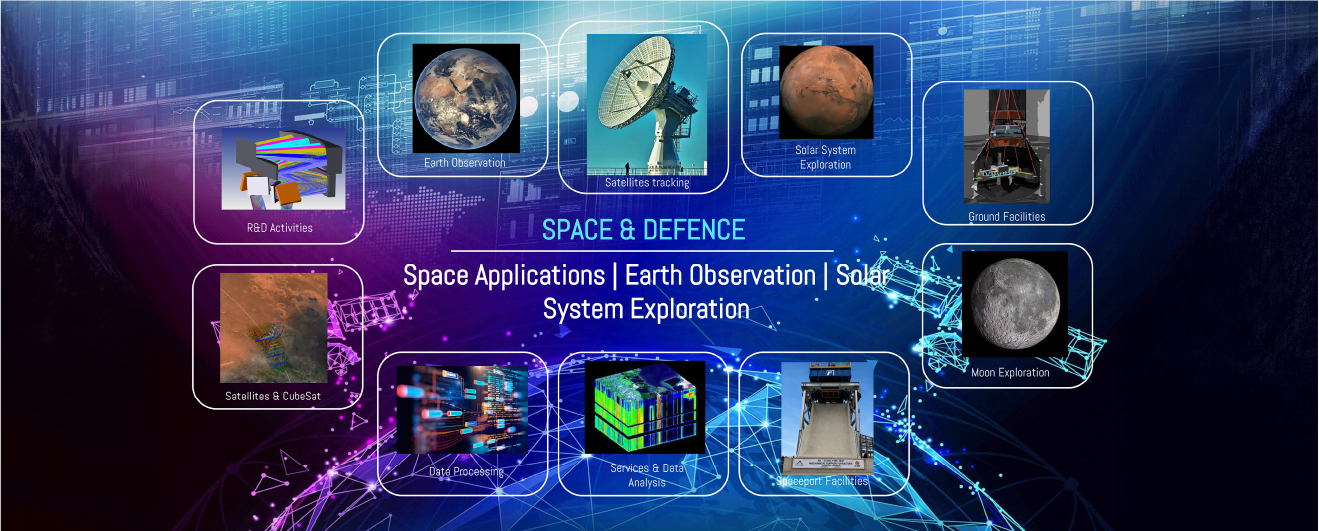 Earth Observation

Satellites tracking

Solar System Exploration

R&D Activities

Ground Facilities

SPACE & DEFENCE

Space Applications | Earth Observation | Solar System Exploration

Satellites & CubeSat

Moon Exploration

Data Processing

Services & Data Analysis

Spaceport Facilities